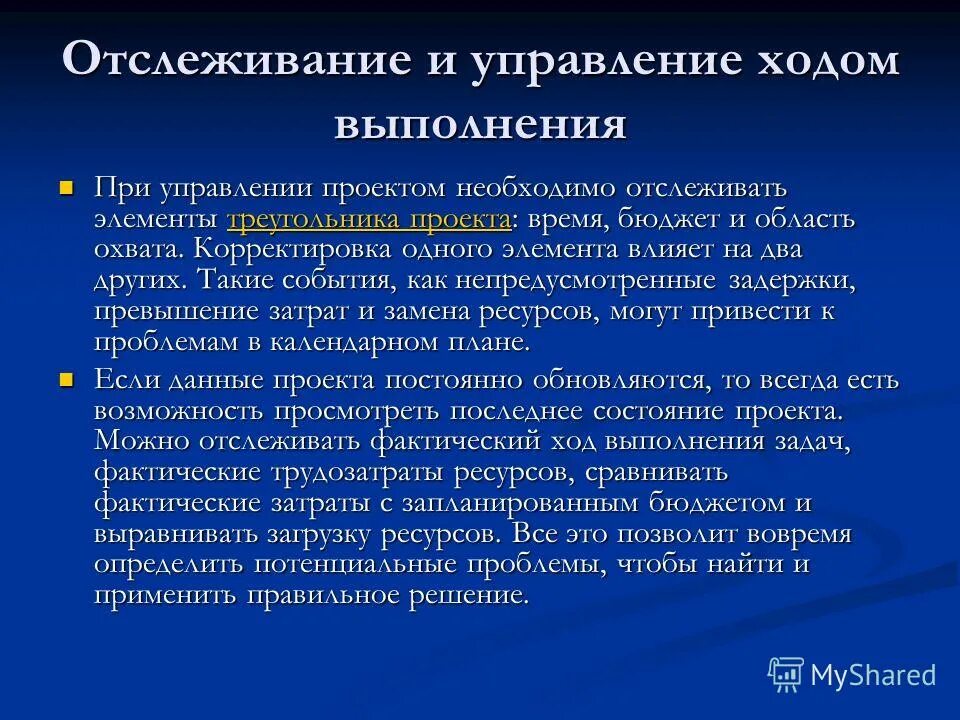 Отслеживание и управление ходом выполнения

При управлении проектом необходимо отслеживать элементы треугольника проекта: время, бюджет и область охвата. Корректировка одного элемента влияет на два других. Такие события, как непредусмотренные задержки, превышение затрат и замена ресурсов, могут привести к проблемам в календарном плане.

Если данные проекта постоянно обновляются, то всегда есть возможность просмотреть последнее состояние проекта. Можно отслеживать фактический ход выполнения задач, фактические трудозатраты ресурсов, сравнивать фактические затраты с запланированным бюджетом и выравнивать загрузку ресурсов. Все это позволит вовремя определить потенциальные проблемы, чтобы найти и применить правильное решение.

MyShared